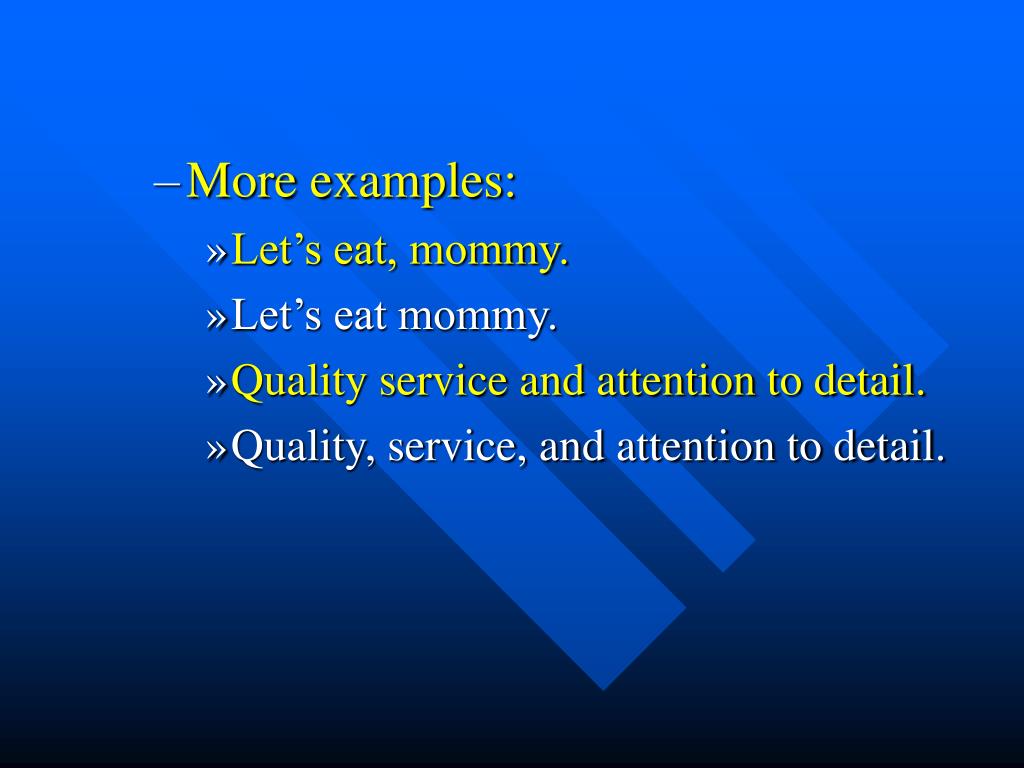 – More examples:

» Let’s eat, mommy.

» Let’s eat mommy.

» Quality service and attention to detail.

» Quality, service, and attention to detail.